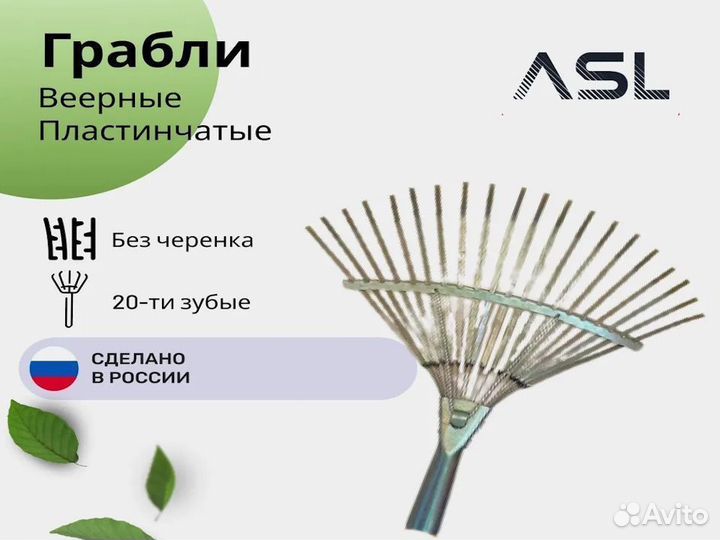 Грабли
Веерные
Пластинчатые

ASL

Без черенка

20-ти зубые

СДЕЛАНО
В РОССИИ

Avito